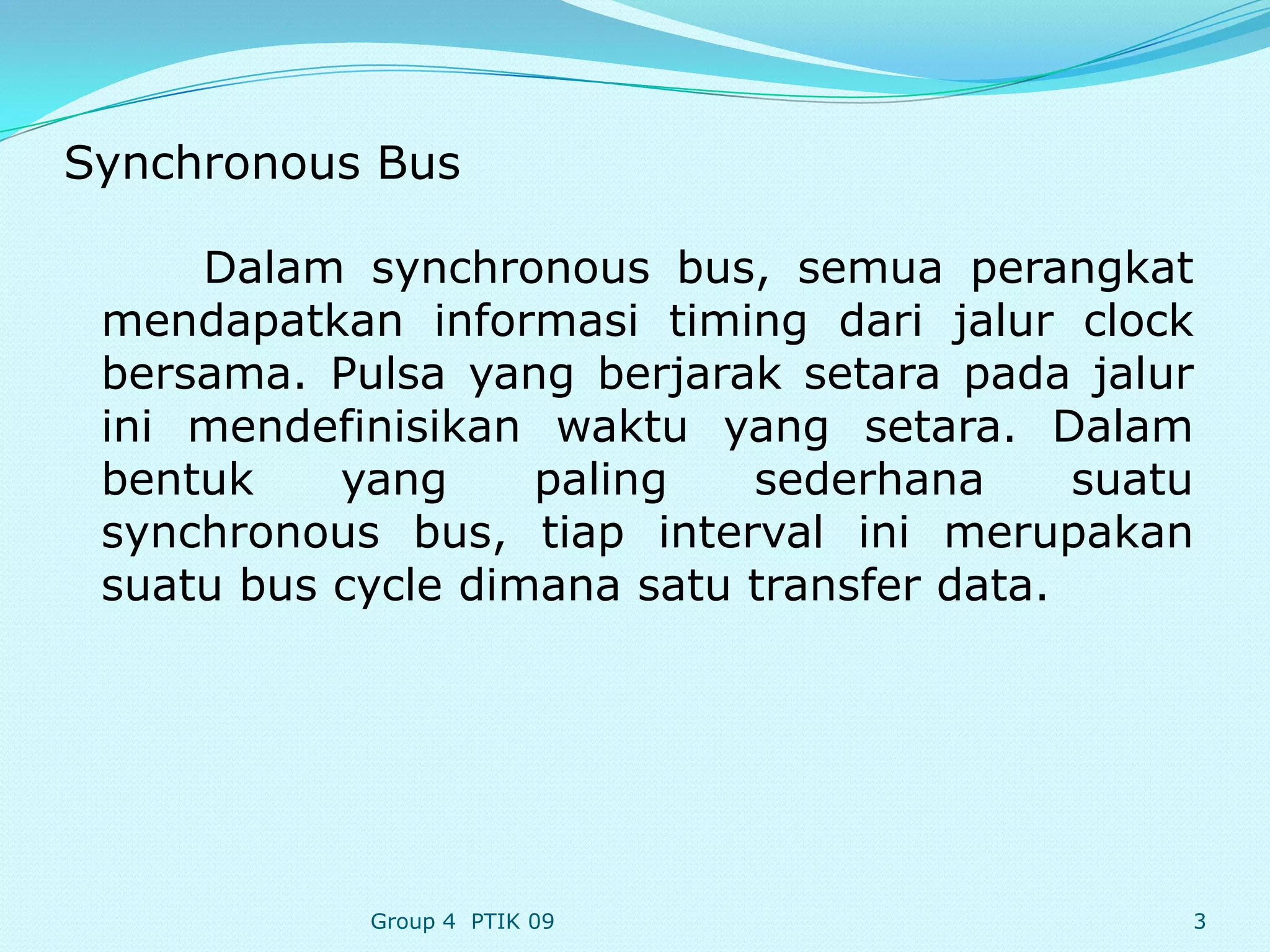 Synchronous Bus

Dalam synchronous bus, semua perangkat mendapatkan informasi timing dari jalur clock bersama. Pulsa yang berjarak setara pada jalur ini mendefinisikan waktu yang setara. Dalam bentuk yang paling sederhana suatu synchronous bus, tiap interval ini merupakan suatu bus cycle dimana satu transfer data.

Group 4 PTIK 09

3